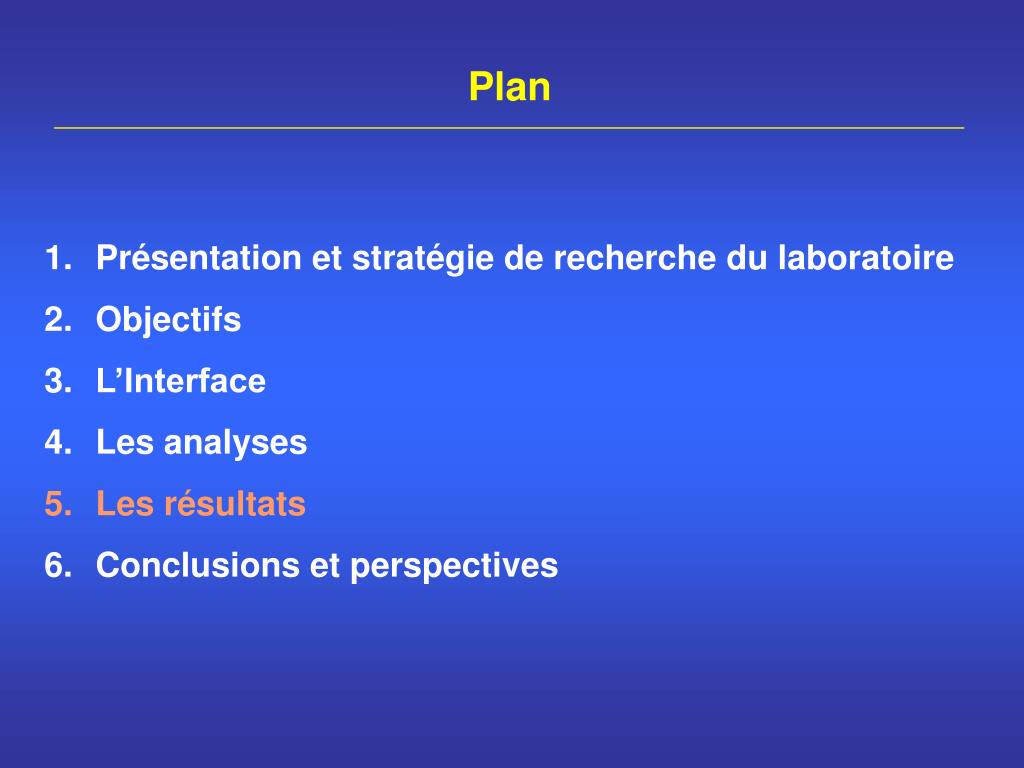 Plan

1. Présentation et stratégie de recherche du laboratoire
2. Objectifs
3. L’Interface
4. Les analyses
5. Les résultats
6. Conclusions et perspectives